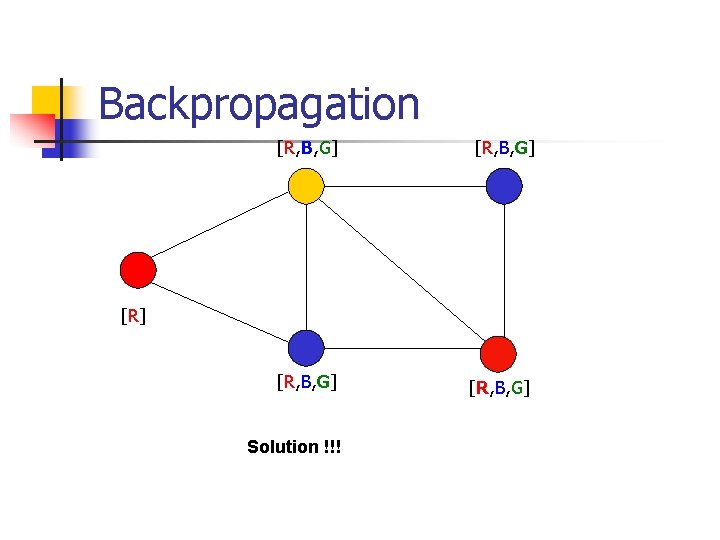 Backpropagation

[R,B,G]

[R,B,G]

[R]

[R,B,G]

[R,B,G]

Solution !!!